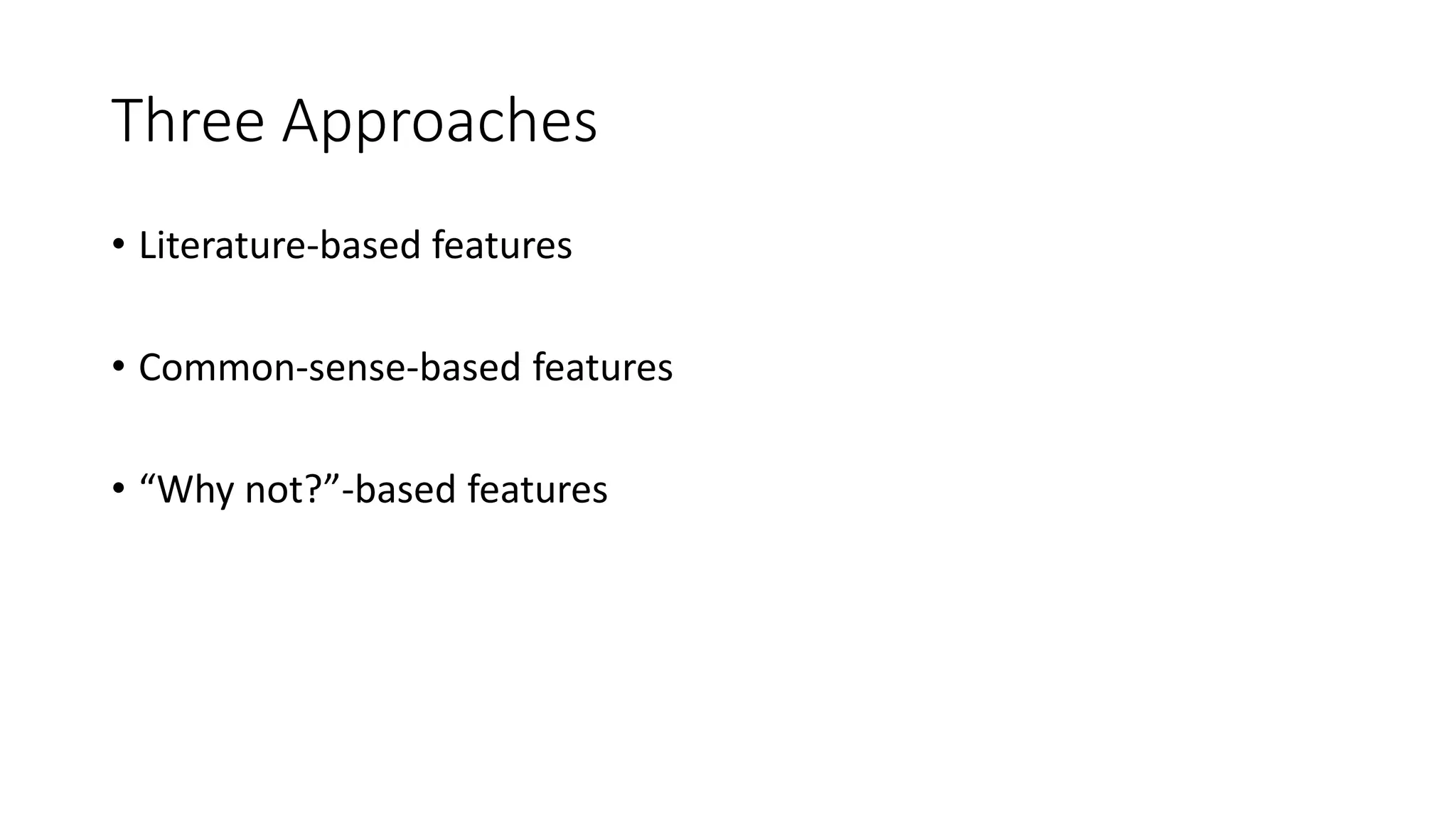 Three Approaches

• Literature-based features

• Common-sense-based features

• “Why not?”-based features